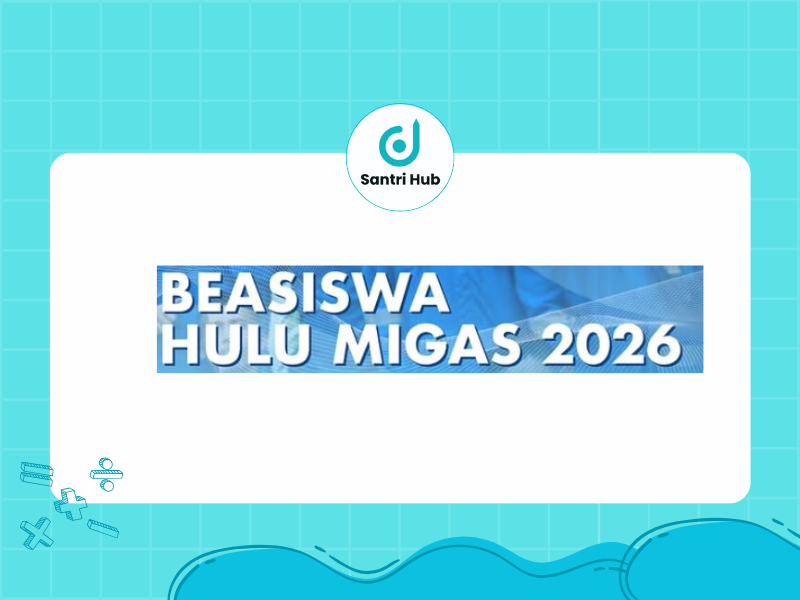 Santri Hub

BEASISWA
HULU MIGAS 2026